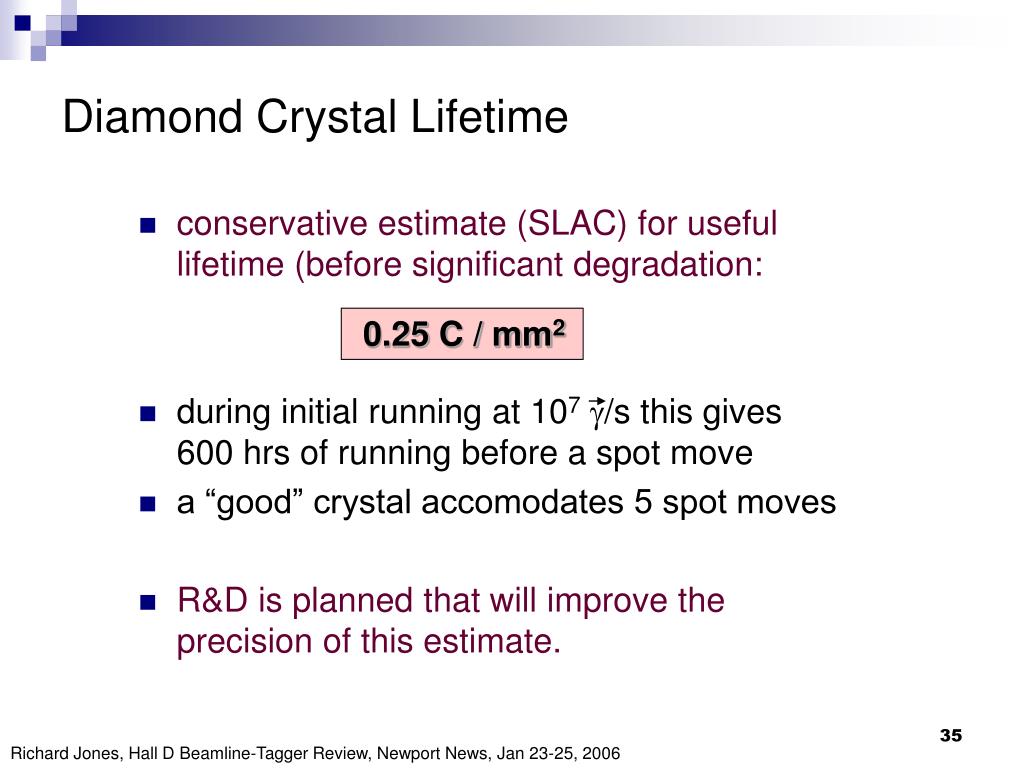 Diamond Crystal Lifetime

conservative estimate (SLAC) for useful lifetime (before significant degradation:

0.25 C / mm$^2$

during initial running at $10^7$ $\vec{\gamma}$/s this gives 600 hrs of running before a spot move

a “good” crystal accomodates 5 spot moves

R&D is planned that will improve the precision of this estimate.

35

Richard Jones, Hall D Beamline-Tagger Review, Newport News, Jan 23-25, 2006